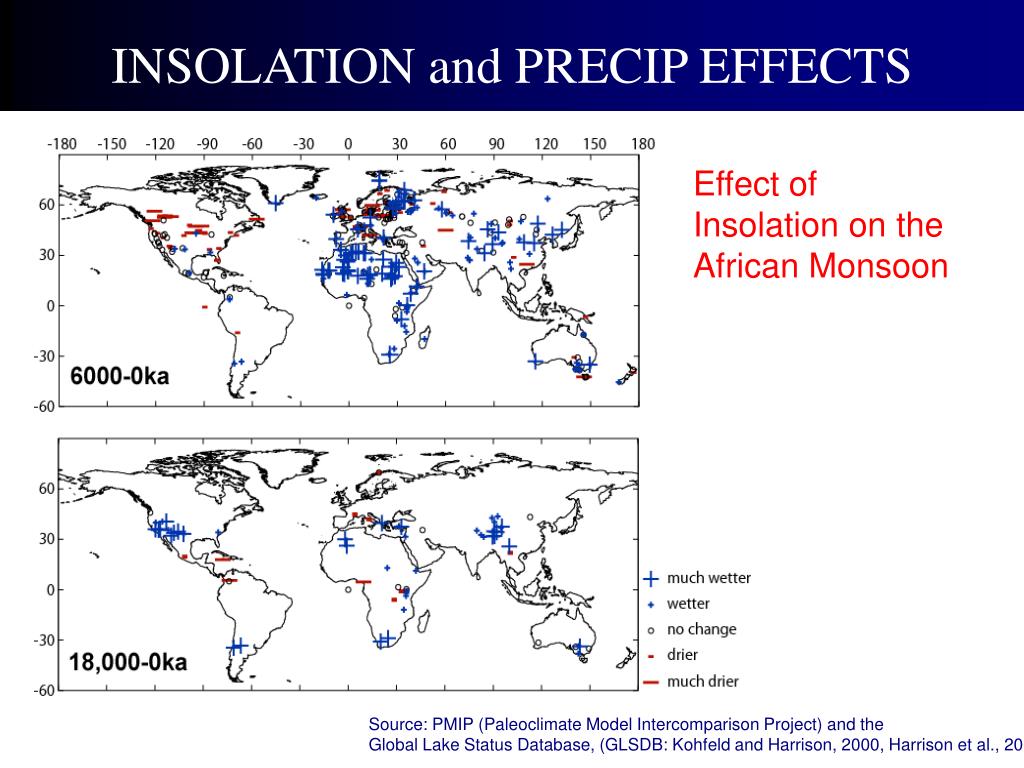 INSOLATION and PRECIP EFFECTS

-180 -150 -120 -90 -60 -30 0 30 60 90 120 150 180

60
30
0
-30
-60

6000-0ka

60
30
0
-30
-60

18,000-0ka

Effect of Insolation on the African Monsoon

much wetter
wetter
no change
drier
much drier

Source: PMIP (Paleoclimate Model Intercomparison Project) and the Global Lake Status Database, (GLSDB: Kohfeld and Harrison, 2000, Harrison et al., 20